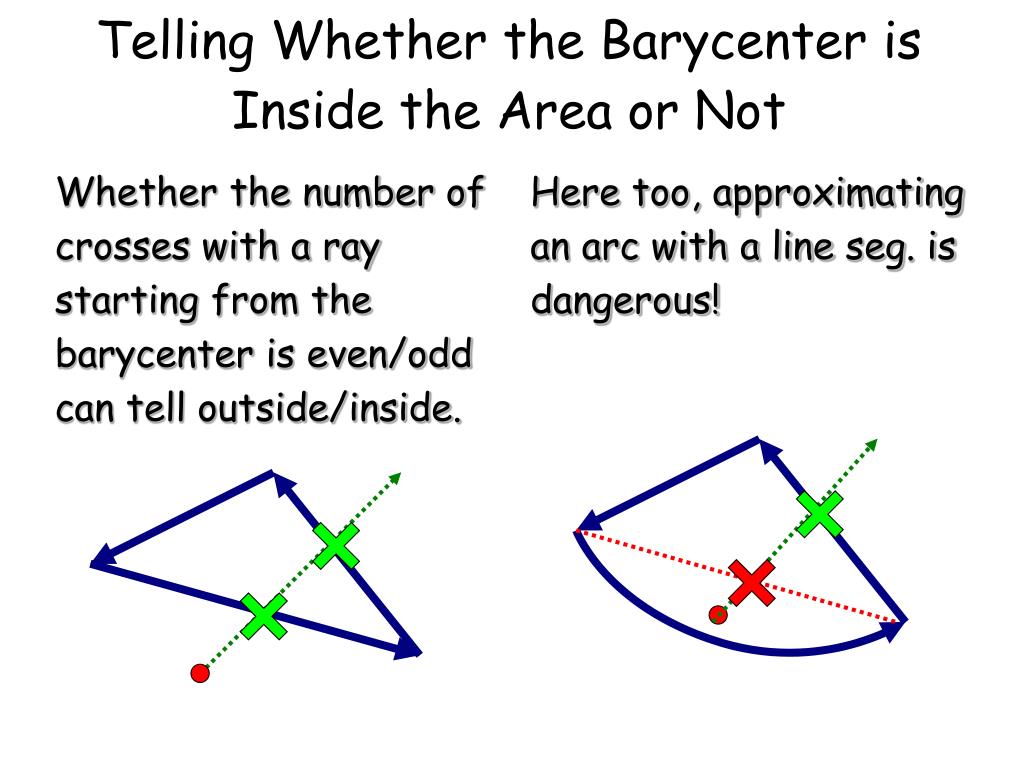 Telling Whether the Barycenter is Inside the Area or Not

Whether the number of crosses with a ray starting from the barycenter is even/odd can tell outside/inside.

Here too, approximating an arc with a line seg. is dangerous!